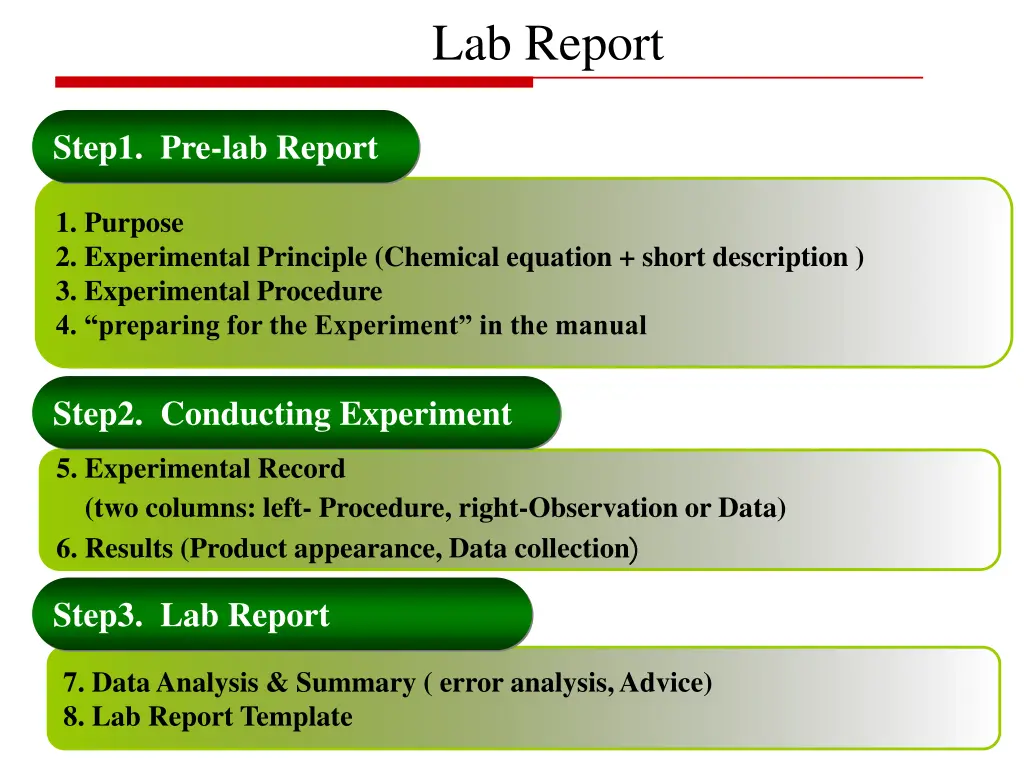 Lab Report

Step1. Pre-lab Report

1. Purpose
2. Experimental Principle (Chemical equation + short description )
3. Experimental Procedure
4. “preparing for the Experiment” in the manual

Step2. Conducting Experiment

5. Experimental Record
(two columns: left- Procedure, right-Observation or Data)
6. Results (Product appearance, Data collection)

Step3. Lab Report

7. Data Analysis & Summary ( error analysis, Advice)
8. Lab Report Template